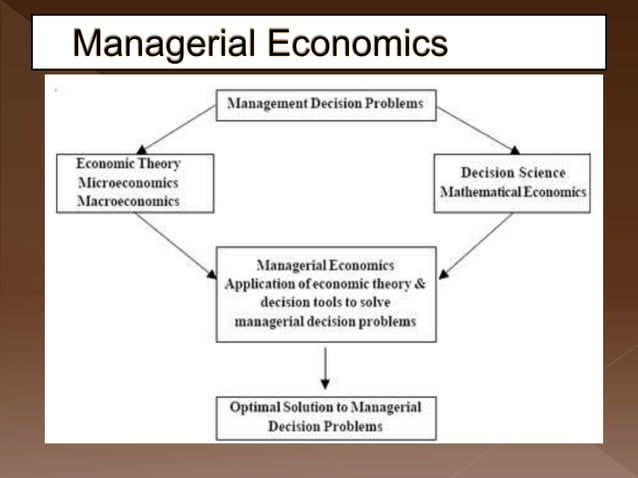 Managerial Economics

Management Decision Problems

Economic Theory
Microeconomics
Macroeconomics

Decision Science
Mathematical Economics

Managerial Economics
Application of economic theory & decision tools to solve managerial decision problems

Optimal Solution to Managerial Decision Problems